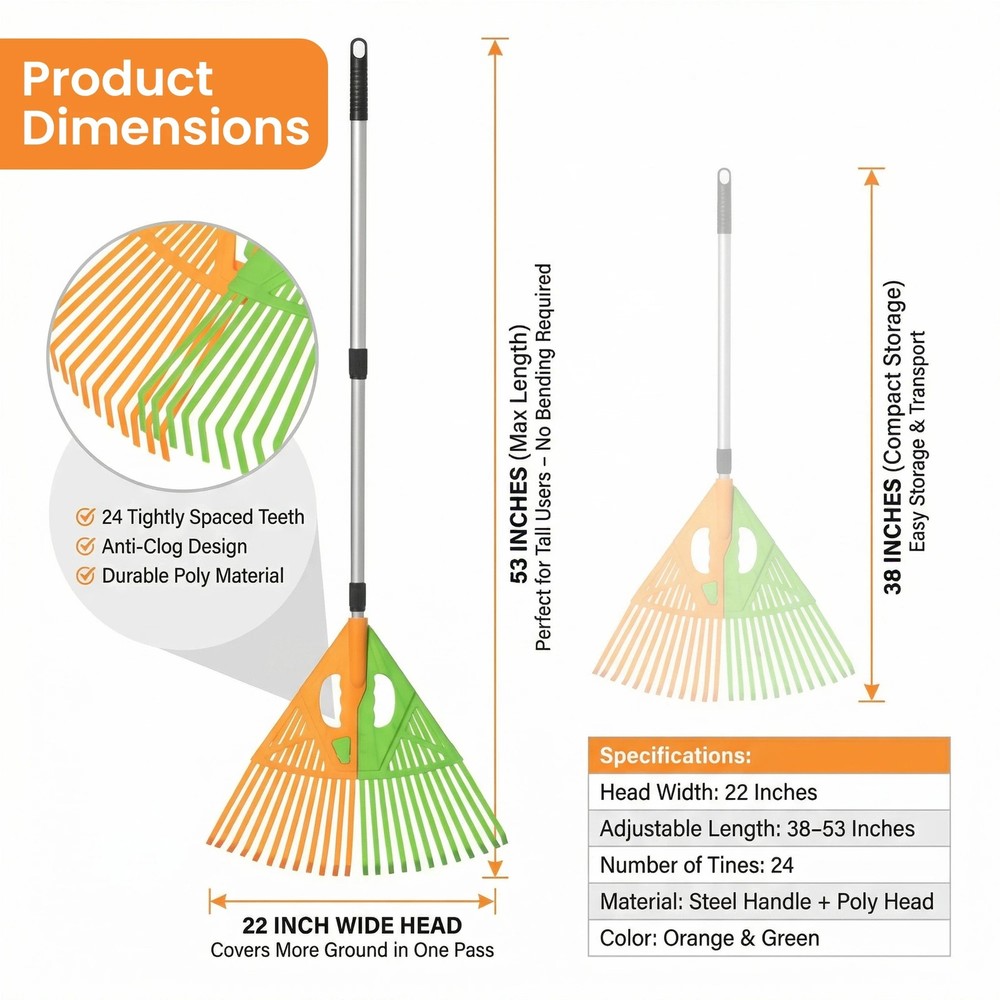 Product Dimensions

24 Tightly Spaced Teeth
Anti-Clog Design
Durable Poly Material

53 INCHES (Max Length)
Perfect for Tall Users – No Bending Required

38 INCHES (Compact Storage)
Easy Storage & Transport

22 INCH WIDE HEAD
Covers More Ground in One Pass

| Specifications: |
|---|
| Head Width: 22 Inches |
| Adjustable Length: 38–53 Inches |
| Number of Tines: 24 |
| Material: Steel Handle + Poly Head |
| Color: Orange & Green |